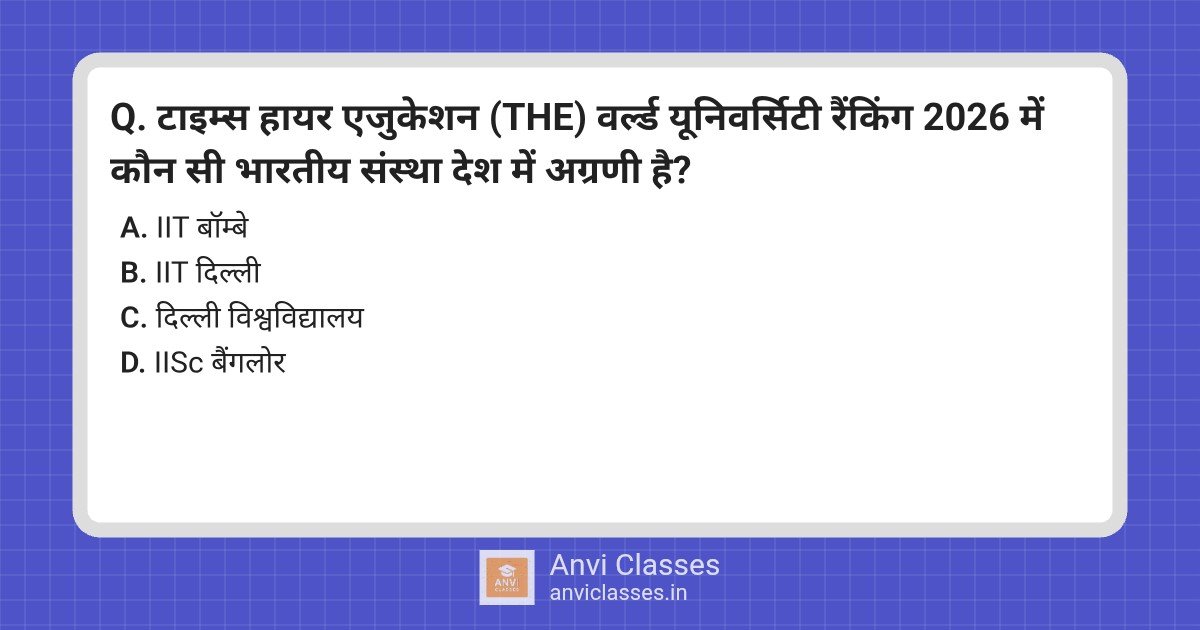 Q. टाइम्स हायर एजुकेशन (THE) वर्ल्ड यूनिवर्सिटी रैंकिंग 2026 में कौन सी भारतीय संस्था देश में अग्रणी है?

A. IIT बॉम्बे
B. IIT दिल्ली
C. दिल्ली विश्वविद्यालय
D. IISc बैंगलोर

ANVI CLASSES
Anvi Classes
anviclasses.in